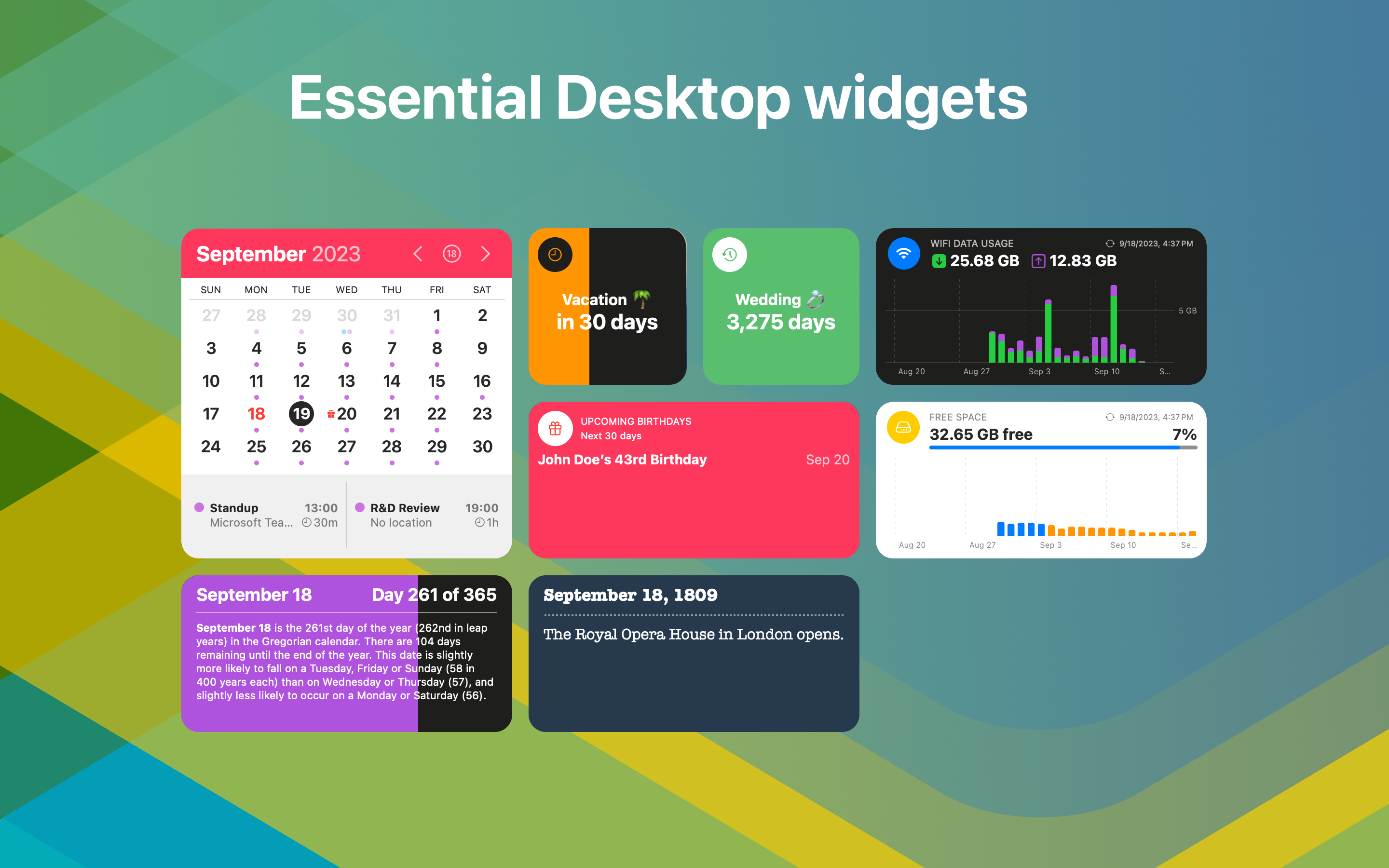 Essential Desktop widgets

September 2023 18

| SUN | MON | TUE | WED | THU | FRI | SAT |
|---|---|---|---|---|---|---|
| 27 | 28 | 29 | 30 | 31 | 1 | 2 |
| 3 | 4 | 5 | 6 | 7 | 8 | 9 |
| 10 | 11 | 12 | 13 | 14 | 15 | 16 |
| 17 | 18 | 19 | 20 | 21 | 22 | 23 |
| 24 | 25 | 26 | 27 | 28 | 29 | 30 |

Standup 13:00
Microsoft Tea... 30m

R&D Review 19:00
No location 1h

Vacation 🌴
in 30 days

Wedding 💍
3,275 days

WIFI DATA USAGE 9/18/2023, 4:37 PM
25.68 GB 12.83 GB
5 GB
Aug 20 Aug 27 Sep 3 Sep 10 S...

UPCOMING BIRTHDAYS
Next 30 days
John Doe's 43rd Birthday Sep 20

FREE SPACE 9/18/2023, 4:37 PM
32.65 GB free 7%
Aug 20 Aug 27 Sep 3 Sep 10 Se...

September 18 Day 261 of 365

September 18 is the 261st day of the year (262nd in leap years) in the Gregorian calendar. There are 104 days remaining until the end of the year. This date is slightly more likely to fall on a Tuesday, Friday or Sunday (58 in 400 years each) than on Wednesday or Thursday (57), and slightly less likely to occur on a Monday or Saturday (56).

September 18, 1809

The Royal Opera House in London opens.